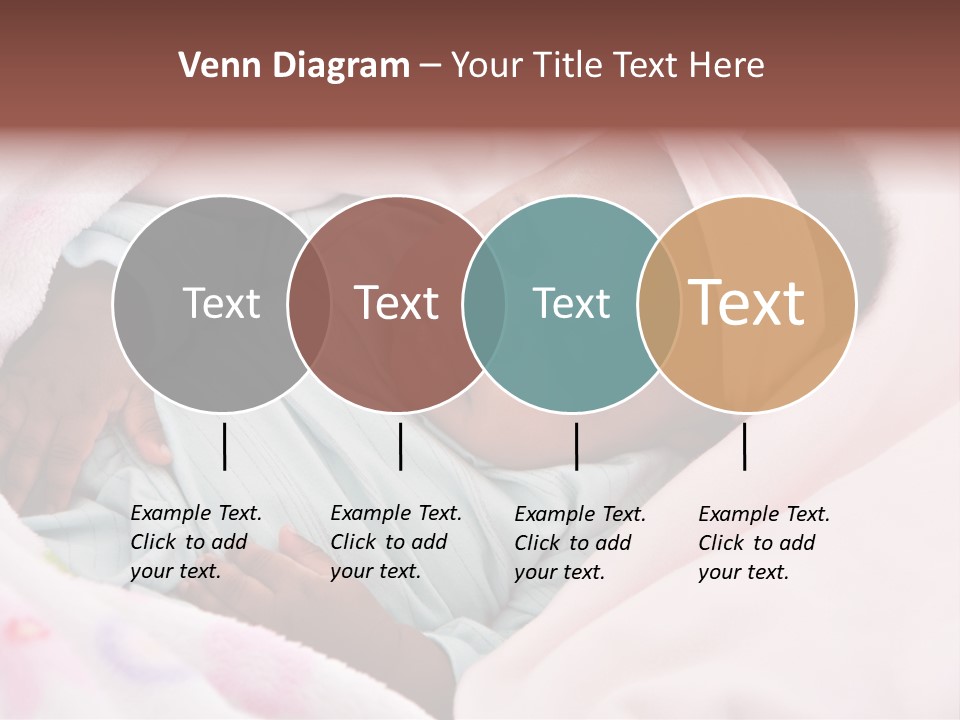 Venn Diagram – Your Title Text Here

Text

Text

Text

Text

Example Text. Click to add your text.

Example Text. Click to add your text.

Example Text. Click to add your text.

Example Text. Click to add your text.